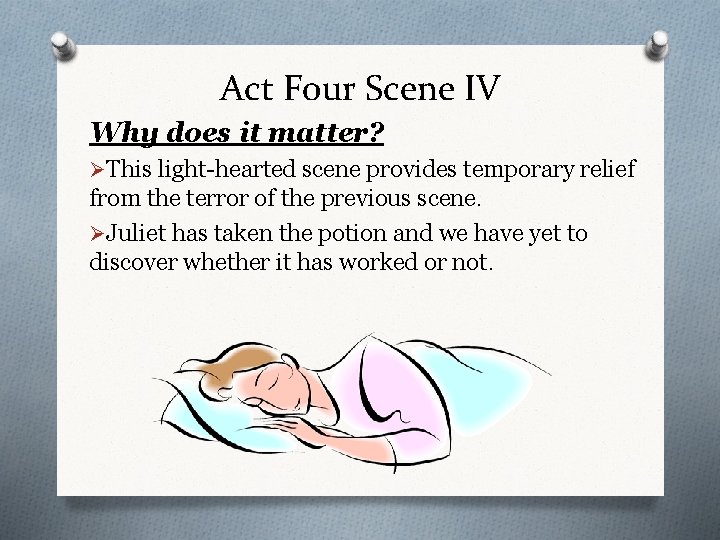 Act Four Scene IV

Why does it matter?

➢This light-hearted scene provides temporary relief from the terror of the previous scene.

➢Juliet has taken the potion and we have yet to discover whether it has worked or not.